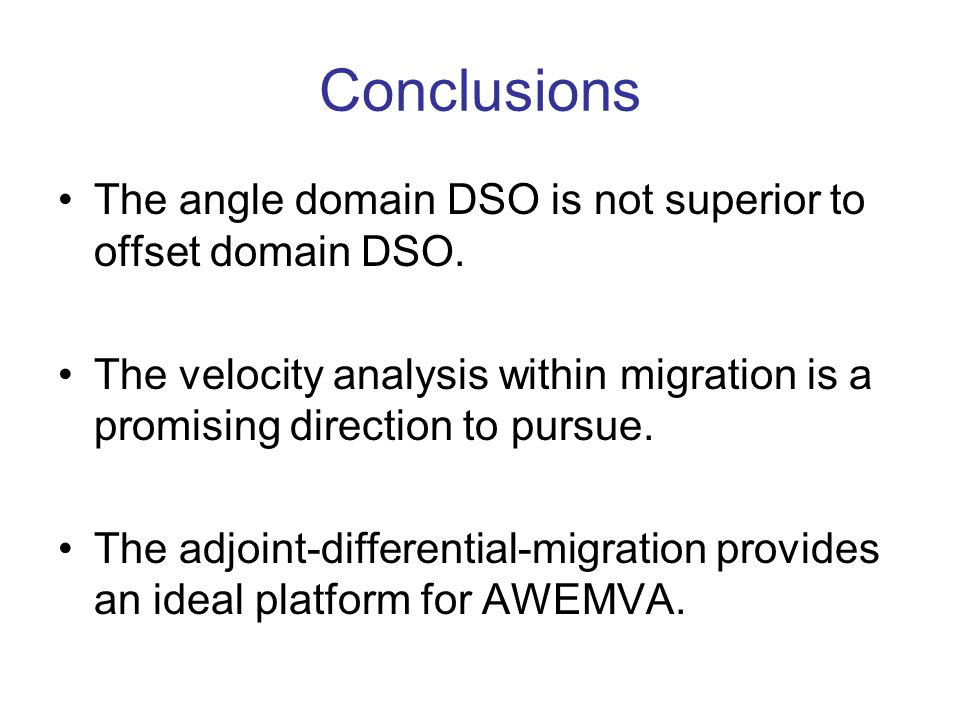 Conclusions

• The angle domain DSO is not superior to offset domain DSO.

• The velocity analysis within migration is a promising direction to pursue.

• The adjoint-differential-migration provides an ideal platform for AWEMVA.